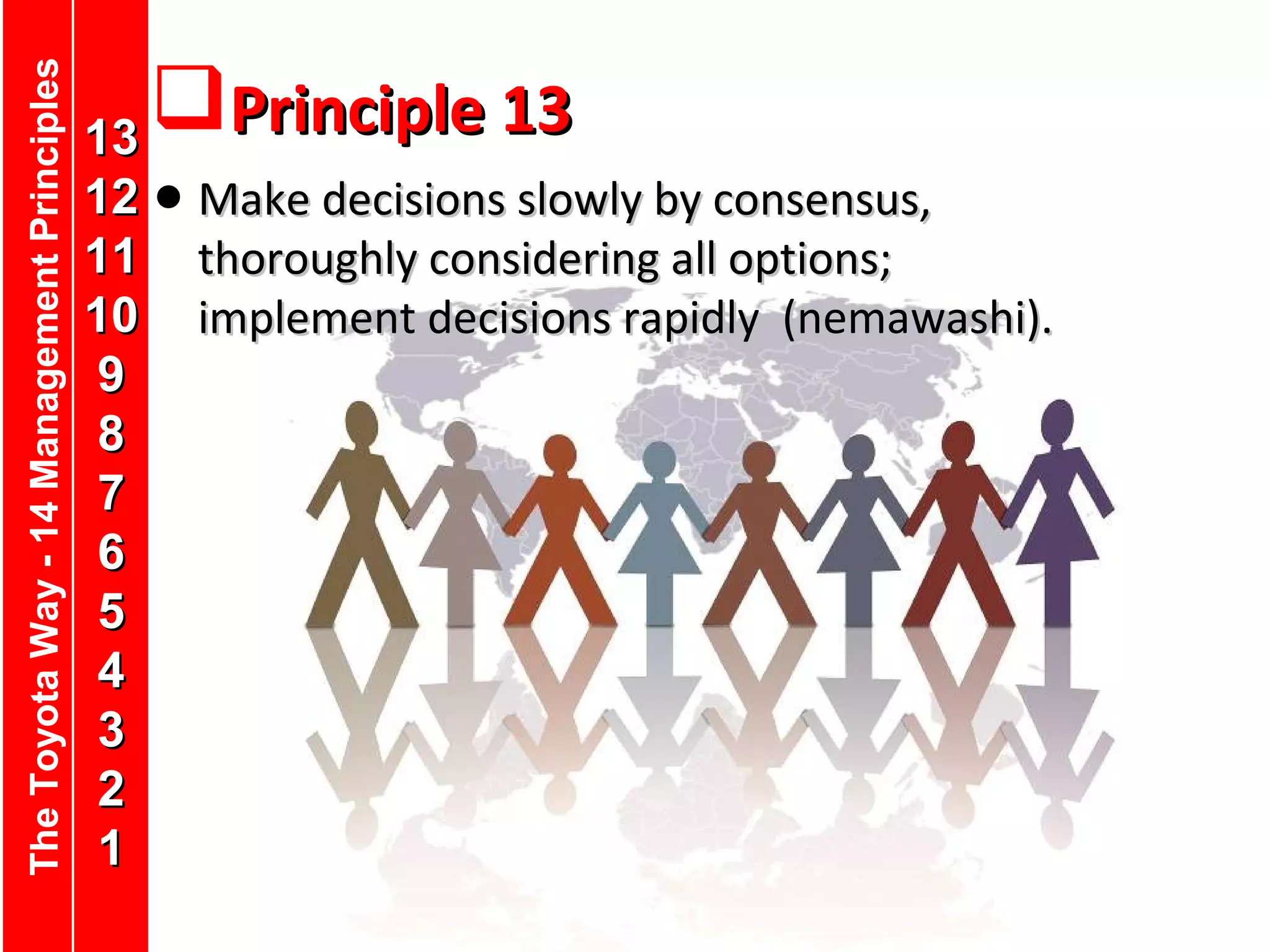 The Toyota Way - 14 Management Principles

13
12
11
10
9
8
7
6
5
4
3
2
1

Principle 13

• Make decisions slowly by consensus, thoroughly considering all options; implement decisions rapidly (nemawashi).